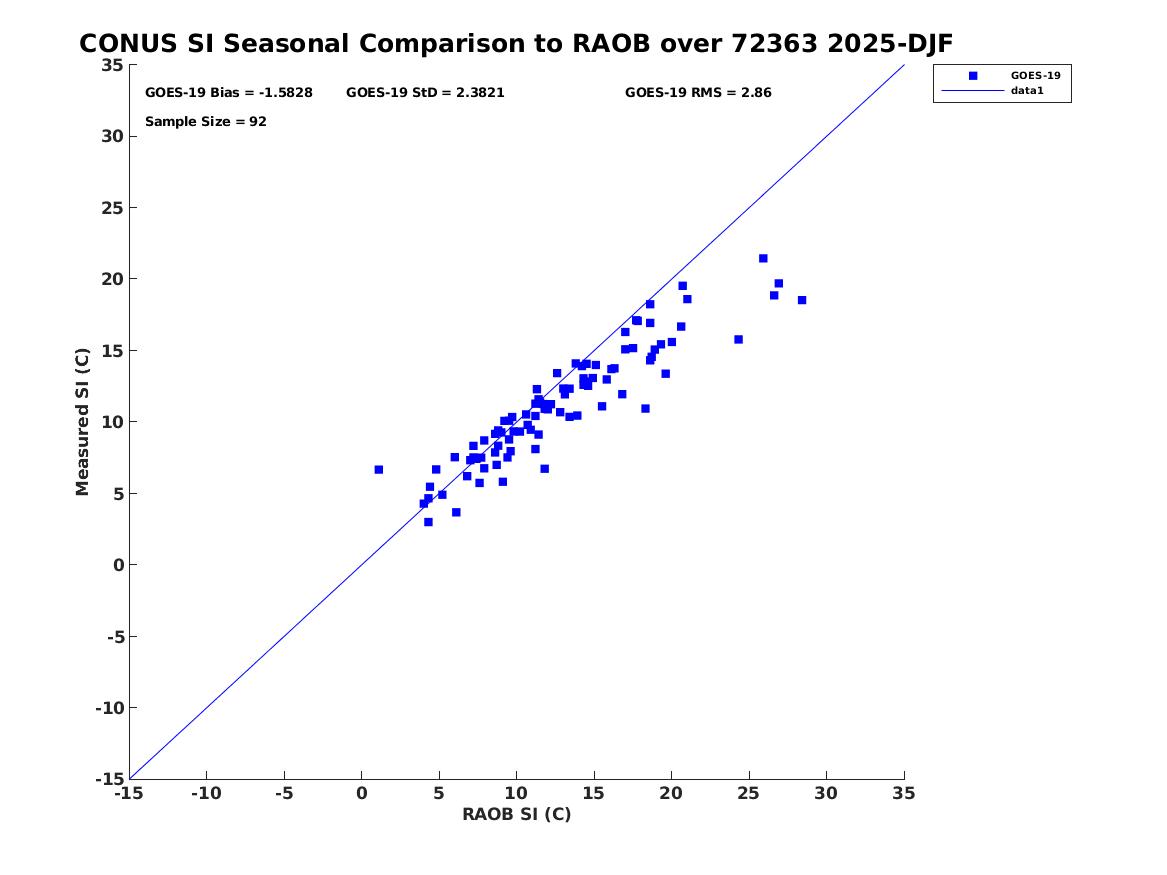 CONUS SI Seasonal Comparison to RAOB over 72363 2025-DJF

GOES-19 Bias = -1.5828 GOES-19 StD = 2.3821 GOES-19 RMS = 2.86

Sample Size = 92

GOES-19
data1

Measured SI (C)

35
30
25
20
15
10
5
0
-5
-10
-15

-15 -10 -5 0 5 10 15 20 25 30 35

RAOB SI (C)